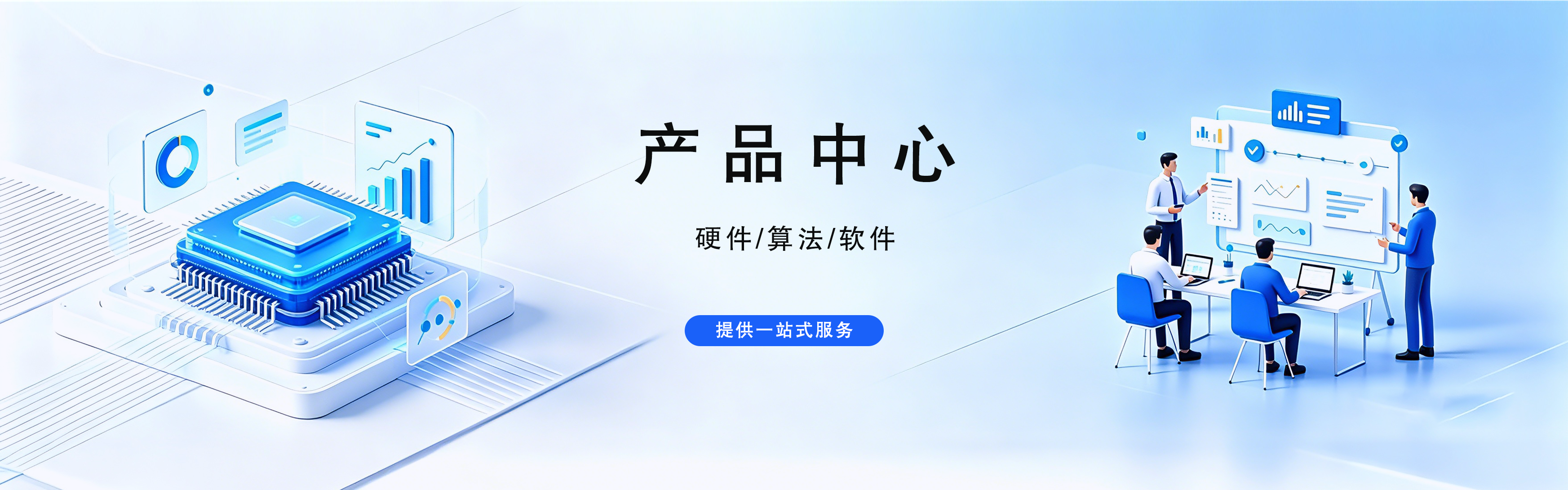 产品中心

硬件/算法/软件

提供一站式服务